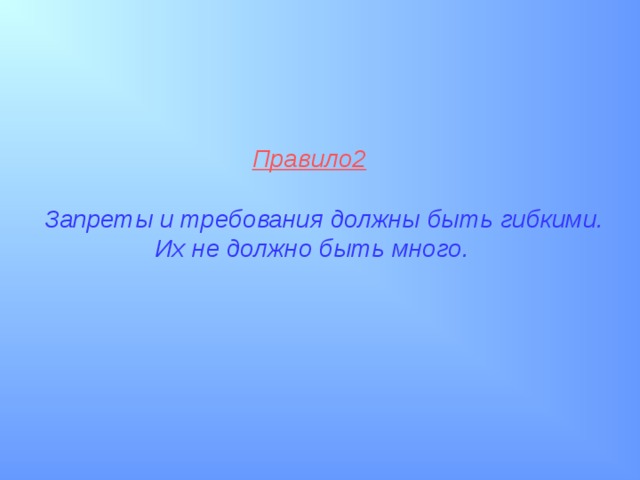 Правило2

Запреты и требования должны быть гибкими. Их не должно быть много.